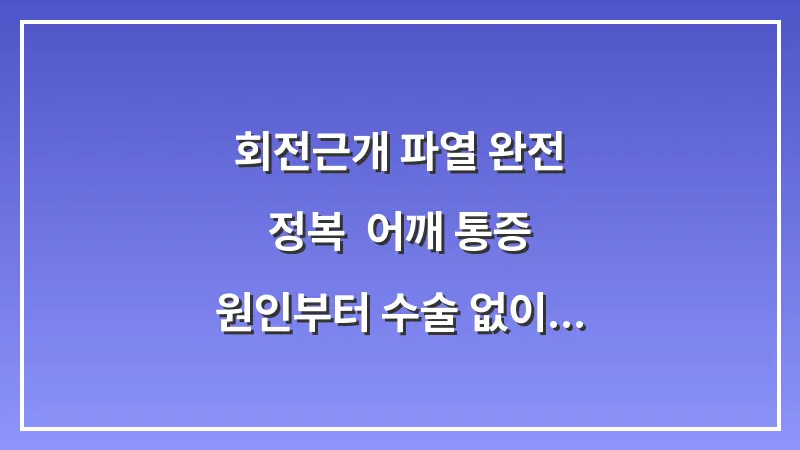 회전근개 파열 완전
정복 어깨 통증
원인부터 수술 없이...